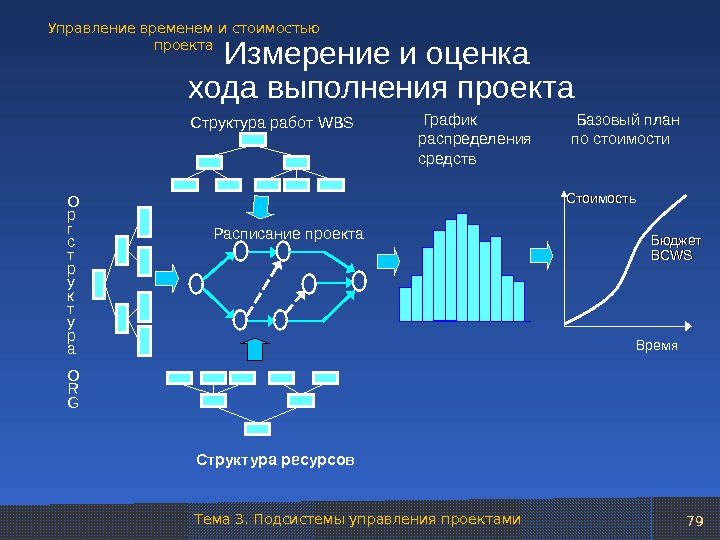 Управление временем и стоимостью проекта

Измерение и оценка хода выполнения проекта

Структура работ WBS

График распределения средств

Базовый план по стоимости

Оргструктура ORG

Расписание проекта

Стоимость

Бюджет BCWS

Время

Структура ресурсов

Тема 3. Подсистемы управления проектами

79